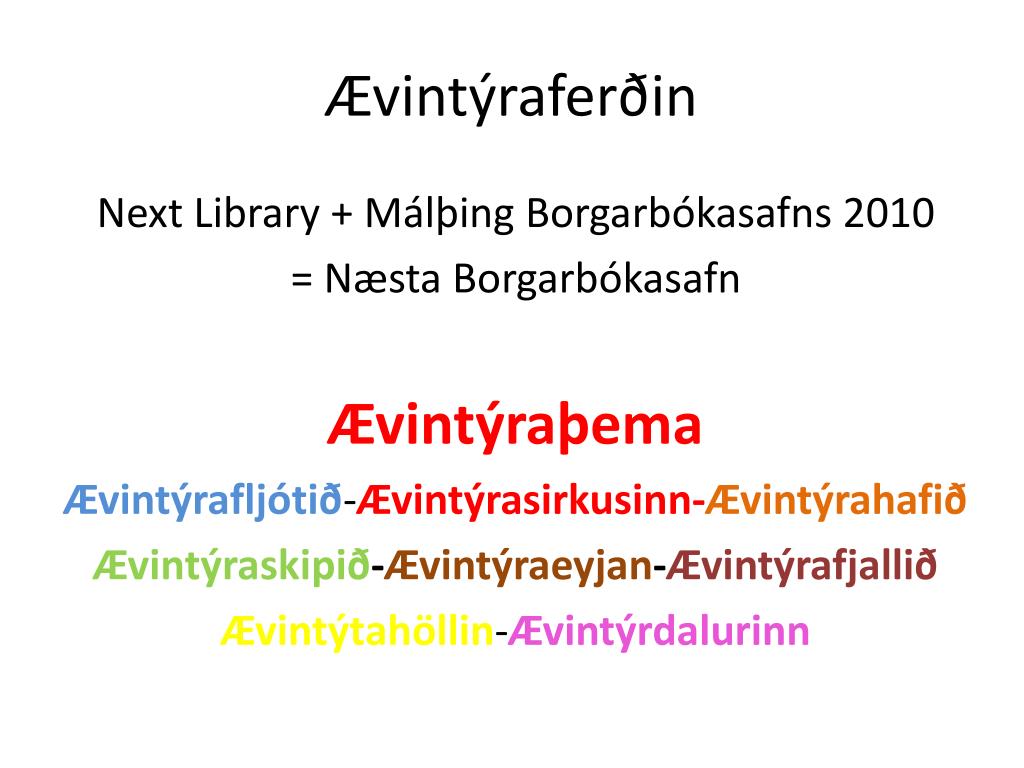 Ævintýraferðin

Next Library + Málþing Borgarbókasafns 2010
= Næsta Borgarbókasafn

Ævintýraþema

Ævintýrafljótið-Ævintýrasirkusinn-Ævintýrahafið
Ævintýraskipið-Ævintýraeyjan-Ævintýrafjallið
Ævintýtahöllin-Ævintýrdalurinn